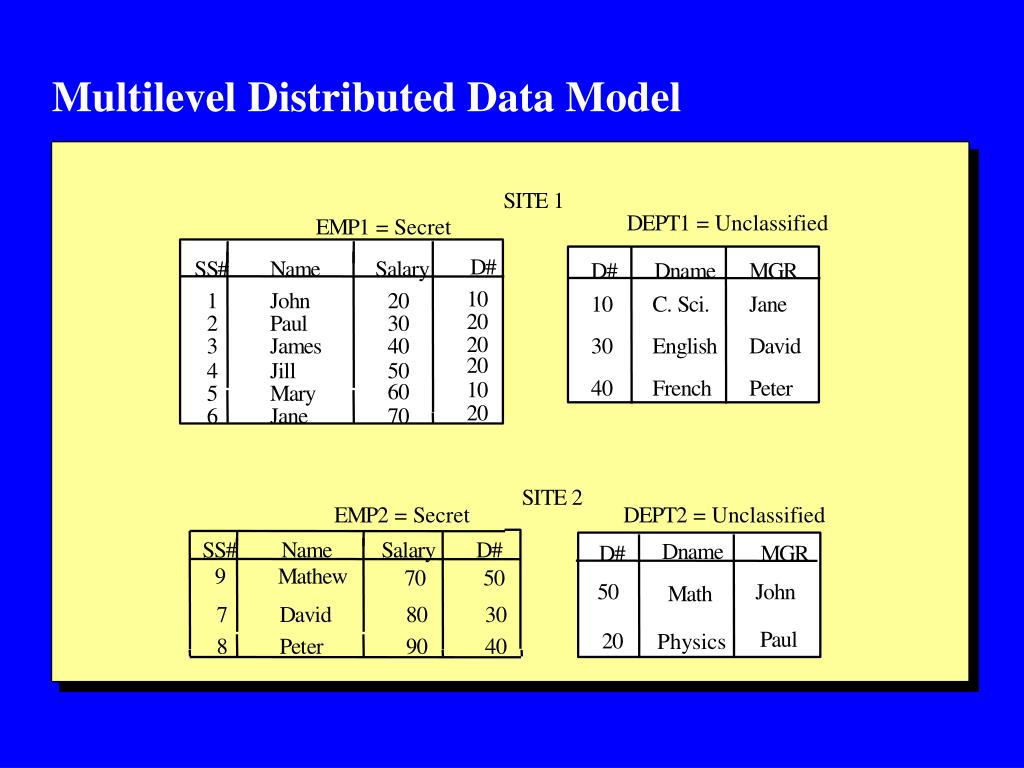 Multilevel Distributed Data Model

SITE 1

EMP1 = Secret

| SS# | Name | Salary | D# |
|---|---|---|---|
| 1 | John | 20 | 10 |
| 2 | Paul | 30 | 20 |
| 3 | James | 40 | 20 |
| 4 | Jill | 50 | 20 |
| 5 | Mary | 60 | 10 |
| 6 | Jane | 70 | 20 |

DEPT1 = Unclassified

| D# | Dname | MGR |
|---|---|---|
| 10 | C. Sci. | Jane |
| 30 | English | David |
| 40 | French | Peter |

SITE 2

EMP2 = Secret

| SS# | Name | Salary | D# |
|---|---|---|---|
| 9 | Mathew | 70 | 50 |
| 7 | David | 80 | 30 |
| 8 | Peter | 90 | 40 |

DEPT2 = Unclassified

| D# | Dname | MGR |
|---|---|---|
| 50 | Math | John |
| 20 | Physics | Paul |